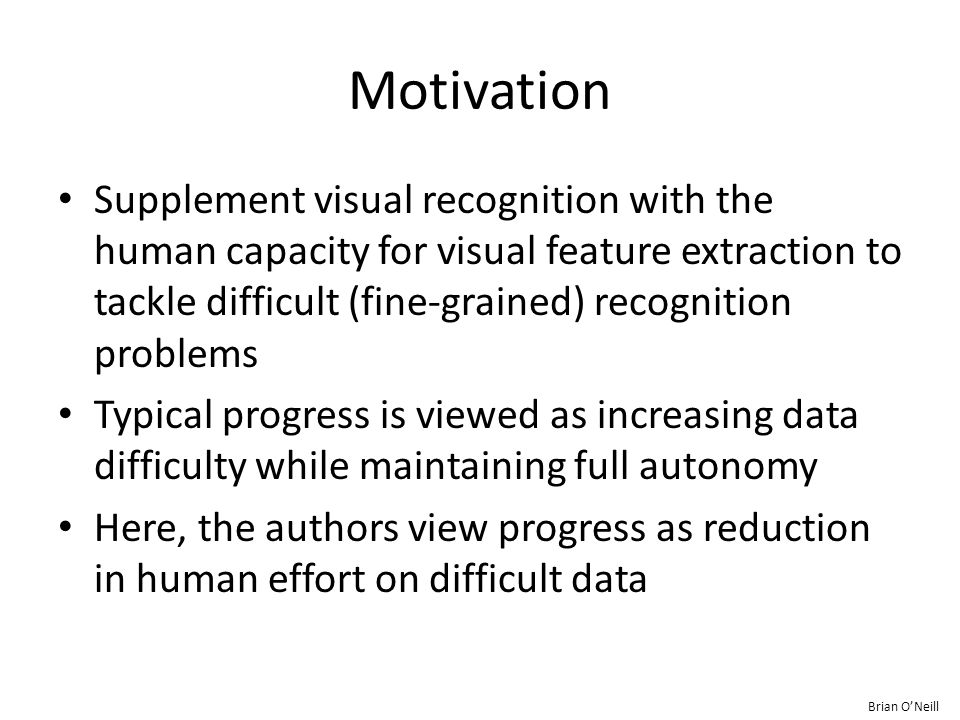 Motivation

• Supplement visual recognition with the human capacity for visual feature extraction to tackle difficult (fine-grained) recognition problems

• Typical progress is viewed as increasing data difficulty while maintaining full autonomy

• Here, the authors view progress as reduction in human effort on difficult data

Brian O'Neill